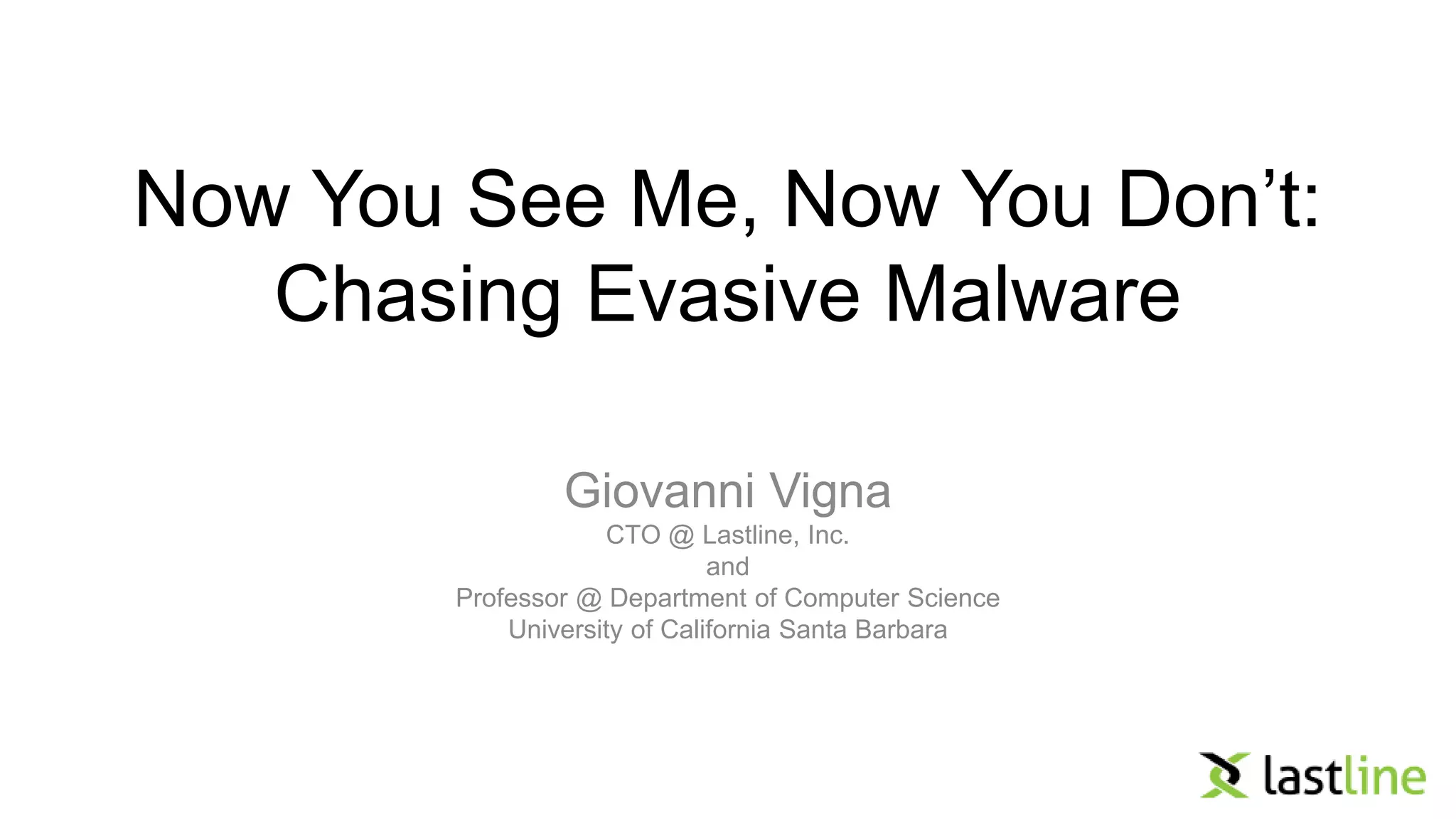 Now You See Me, Now You Don’t: Chasing Evasive Malware

Giovanni Vigna
CTO @ Lastline, Inc.
and
Professor @ Department of Computer Science
University of California Santa Barbara

lastline